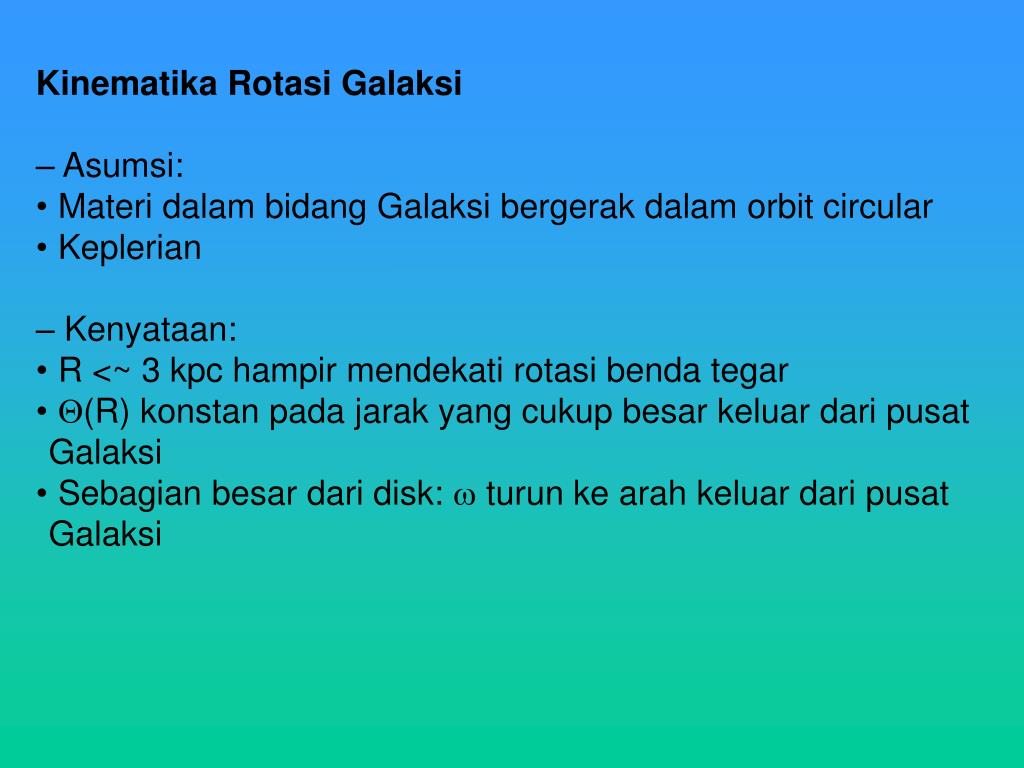 Kinematika Rotasi Galaksi

– Asumsi:
• Materi dalam bidang Galaksi bergerak dalam orbit circular
• Keplerian

– Kenyataan:
• R <~ 3 kpc hampir mendekati rotasi benda tegar
• $\Theta$(R) konstan pada jarak yang cukup besar keluar dari pusat Galaksi
• Sebagian besar dari disk: $\omega$ turun ke arah keluar dari pusat Galaksi